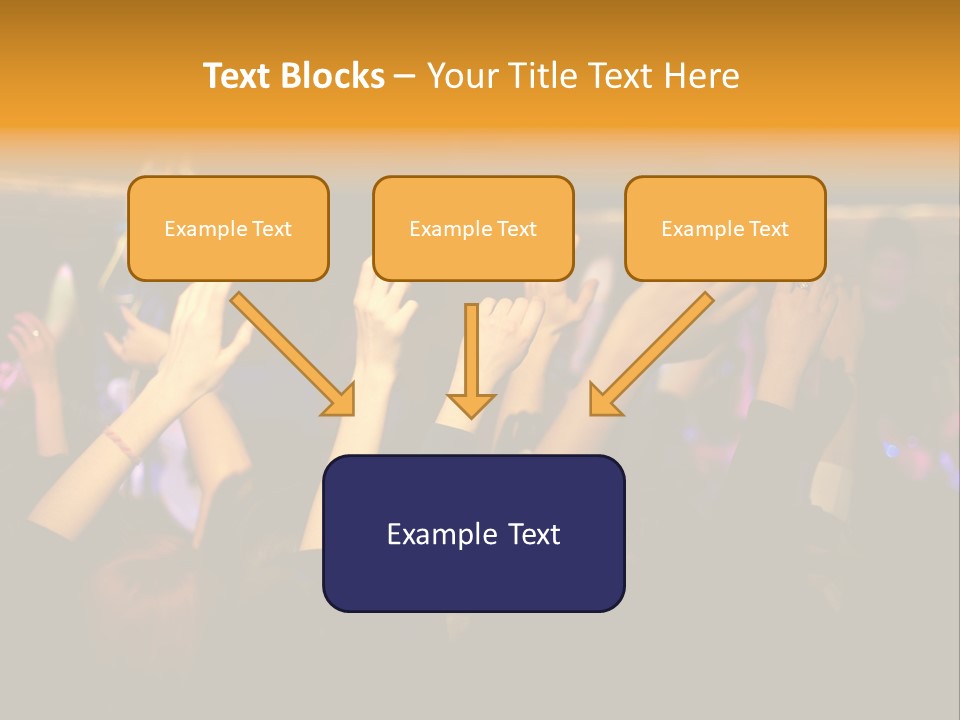 Text Blocks – Your Title Text Here

Example Text

Example Text

Example Text

Example Text